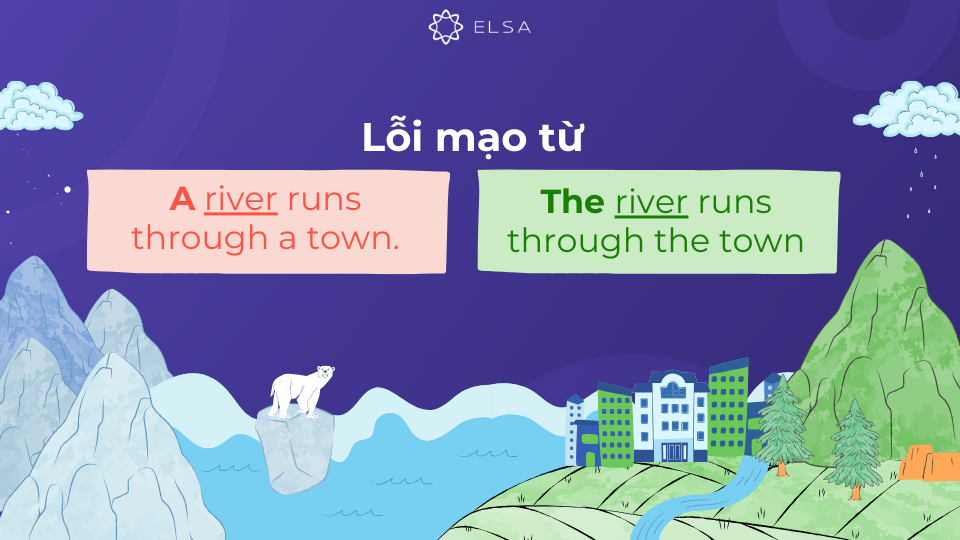 ELSA

Lỗi mạo từ

A river runs through a town.

The river runs through the town